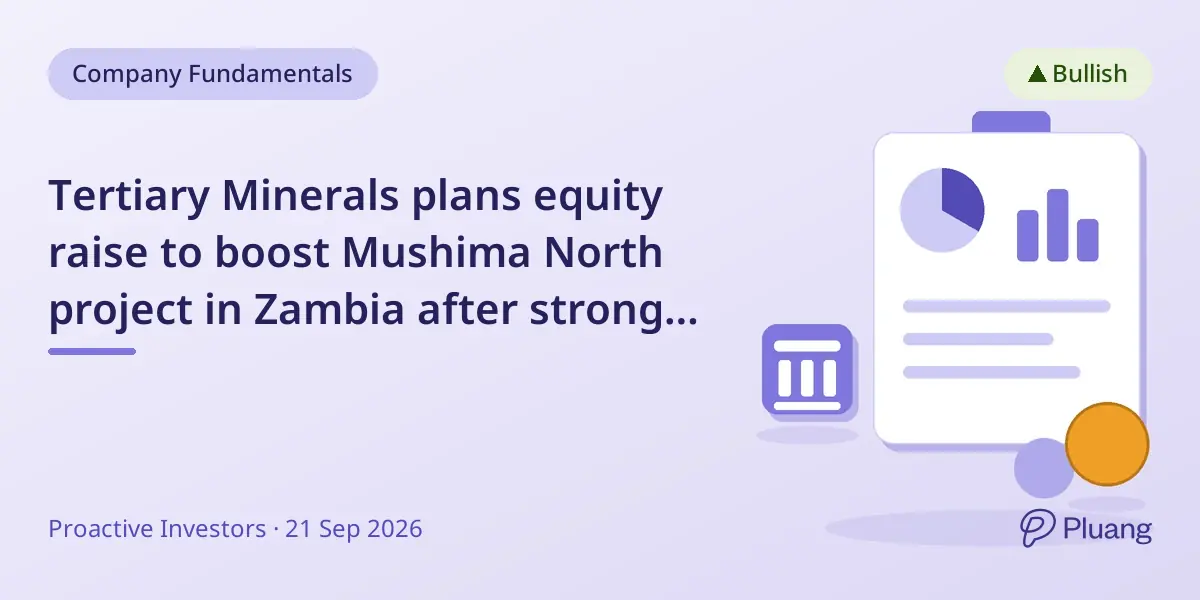 Company Fundamentals

▲ Bullish

Tertiary Minerals plans equity raise to boost Mushima North project in Zambia after strong...

Proactive Investors · 21 Sep 2026

Pluang